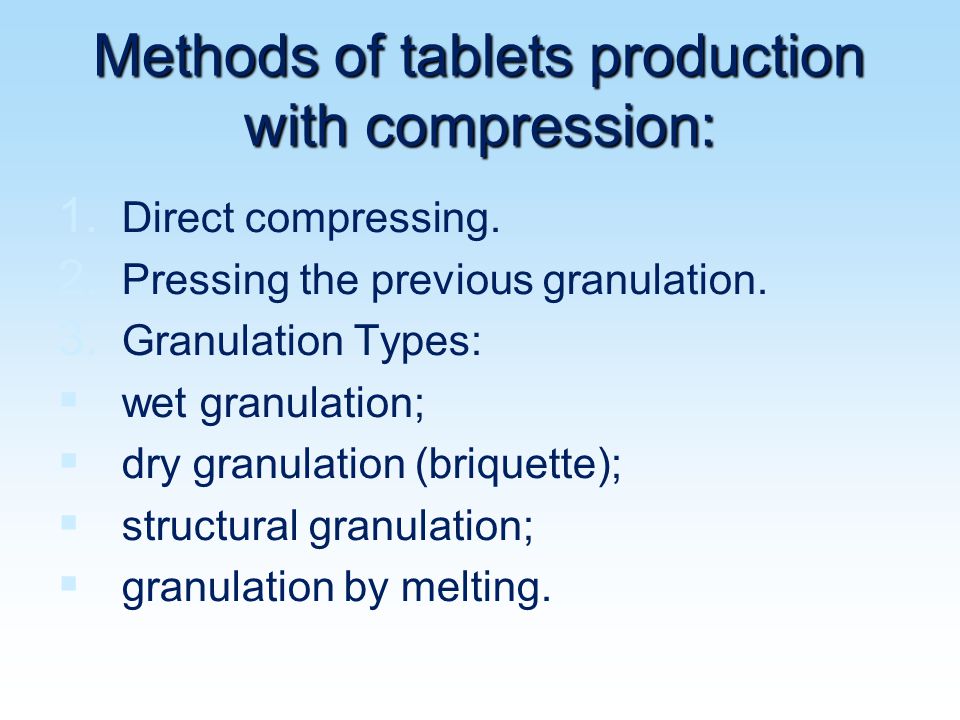 Methods of tablets production with compression:

1. Direct compressing.
2. Pressing the previous granulation.
3. Granulation Types:
- wet granulation;
- dry granulation (briquette);
- structural granulation;
- granulation by melting.